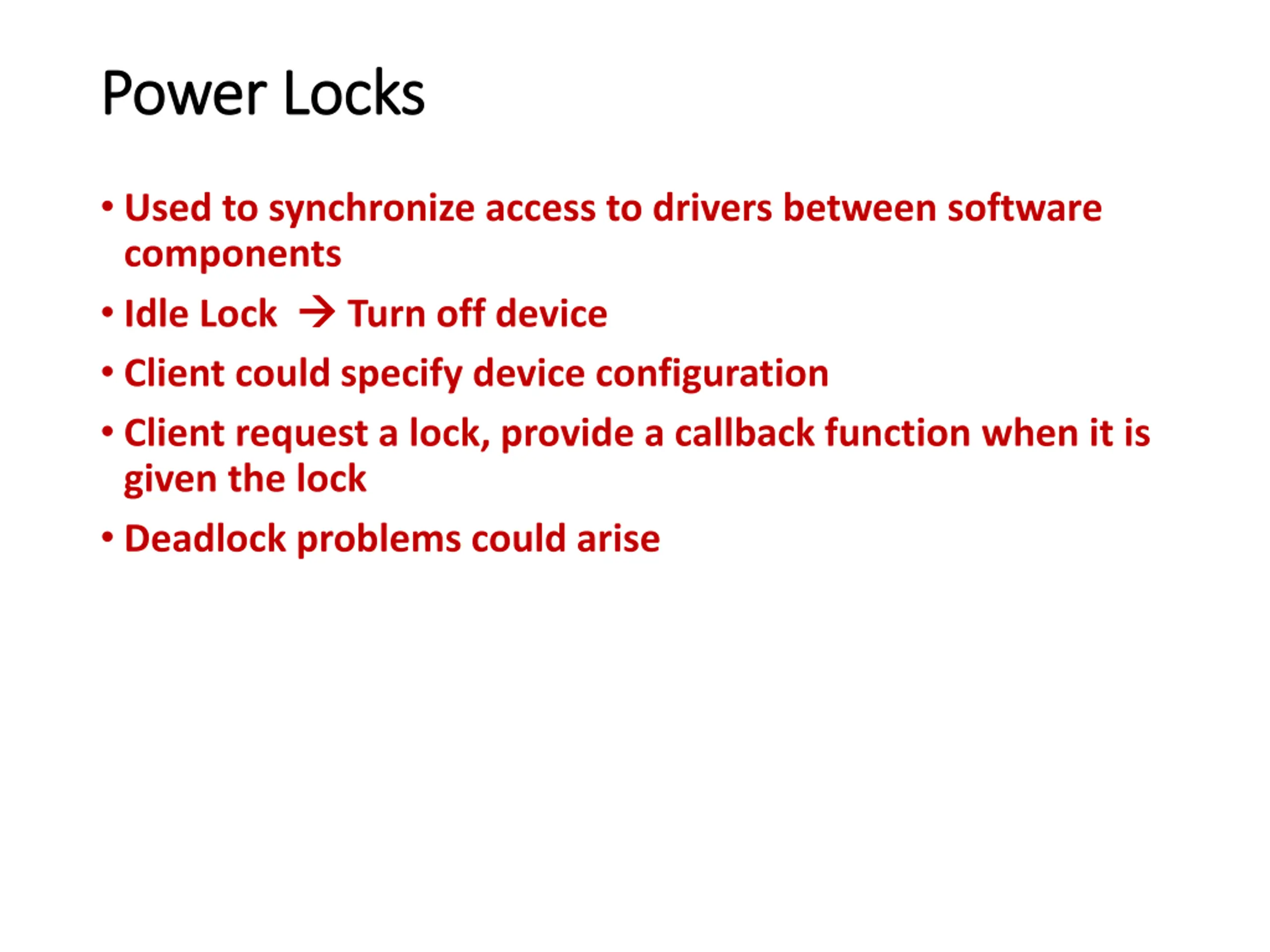 Power Locks

• Used to synchronize access to drivers between software components

• Idle Lock → Turn off device

• Client could specify device configuration

• Client request a lock, provide a callback function when it is given the lock

• Deadlock problems could arise